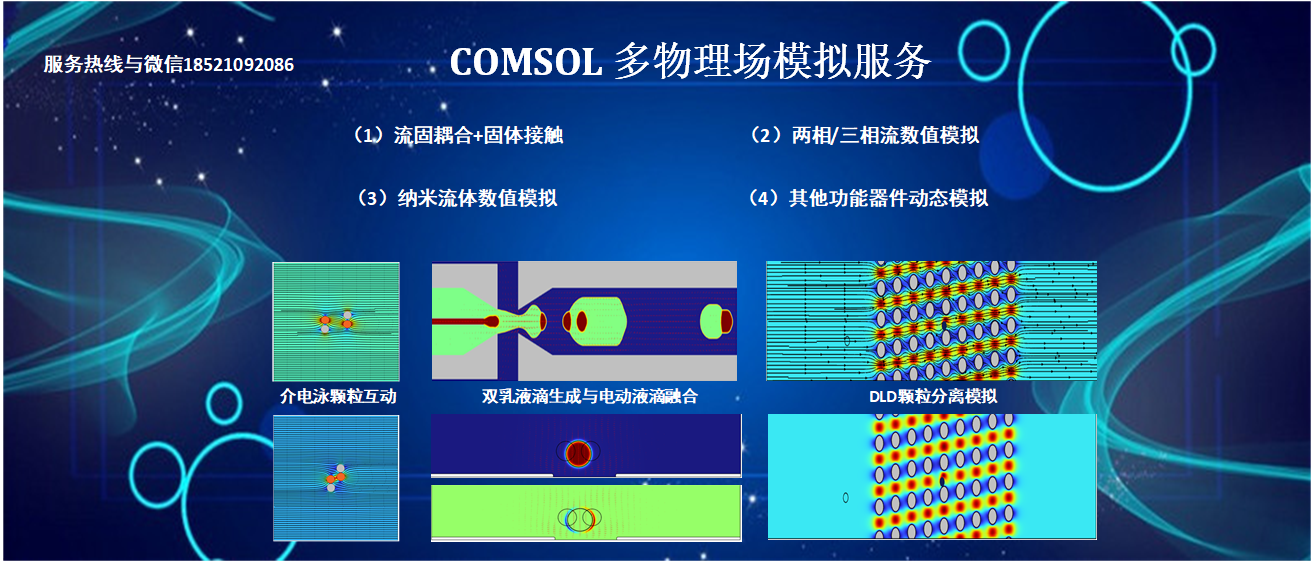 服务热线与微信18521092086

COMSOL 多物理场模拟服务

（1）流固耦合+固体接触

（2）两相/三相流数值模拟

（3）纳米流体数值模拟

（4）其他功能器件动态模拟

介电泳颗粒互动

双乳液滴生成与电动液滴融合

DLD颗粒分离模拟